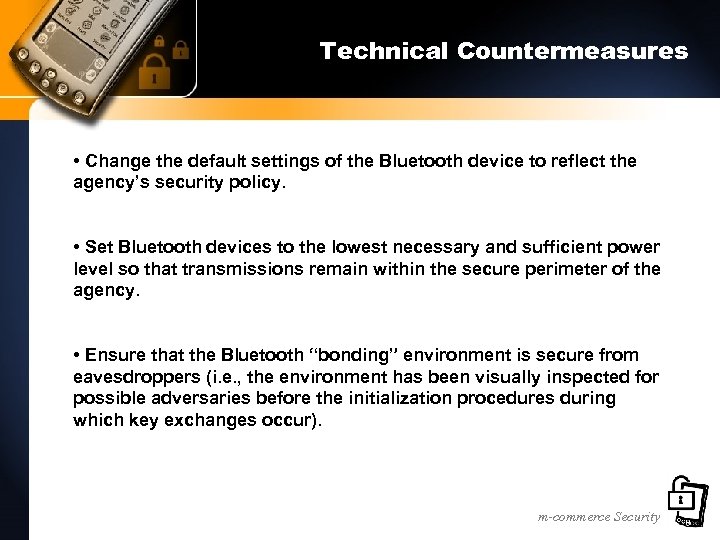 Technical Countermeasures

• Change the default settings of the Bluetooth device to reflect the agency's security policy.

• Set Bluetooth devices to the lowest necessary and sufficient power level so that transmissions remain within the secure perimeter of the agency.

• Ensure that the Bluetooth "bonding" environment is secure from eavesdroppers (i.e., the environment has been visually inspected for possible adversaries before the initialization procedures during which key exchanges occur).

m-commerce Security